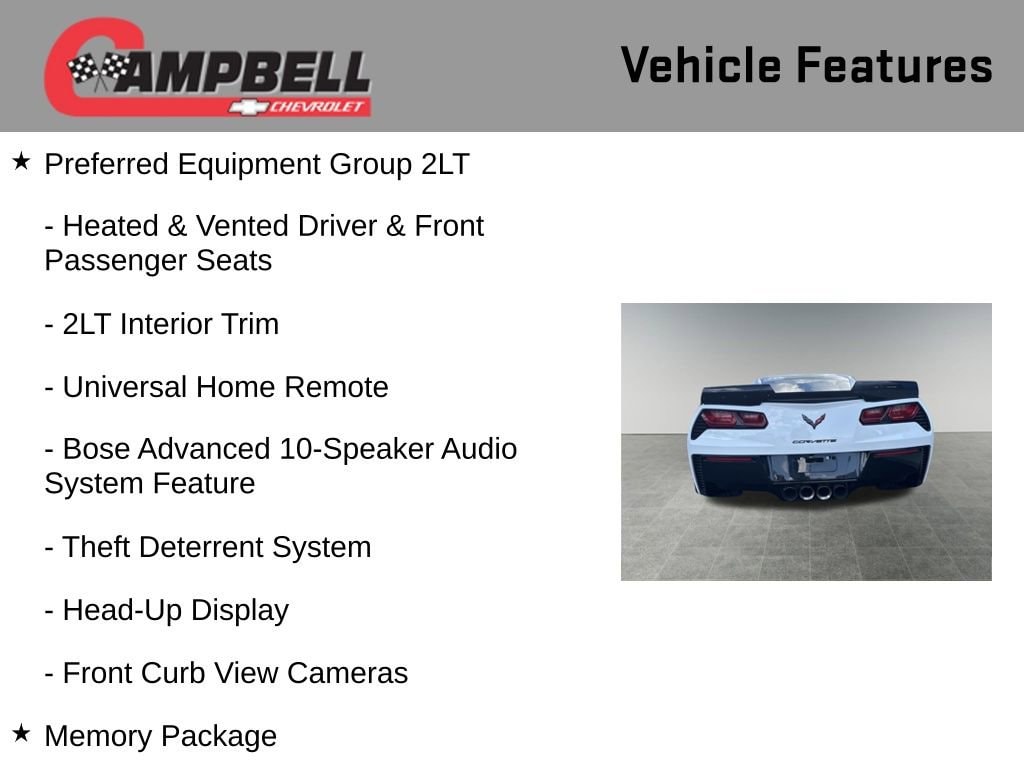 CAMPBELL
CHEVROLET

Vehicle Features

★ Preferred Equipment Group 2LT

- Heated & Vented Driver & Front Passenger Seats

- 2LT Interior Trim

- Universal Home Remote

- Bose Advanced 10-Speaker Audio System Feature

- Theft Deterrent System

- Head-Up Display

- Front Curb View Cameras

★ Memory Package

CORVETTE